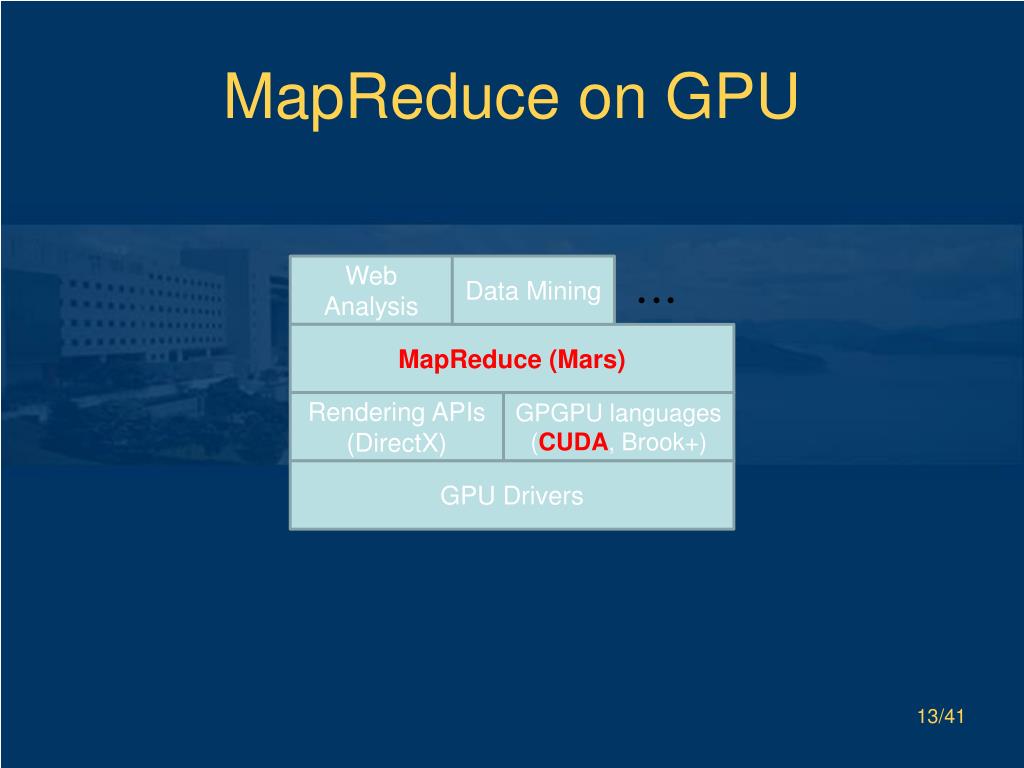 MapReduce on GPU

Web Analysis

Data Mining

…

MapReduce (Mars)

Rendering APIs (DirectX)

GPGPU languages (CUDA, Brook+)

GPU Drivers

13/41